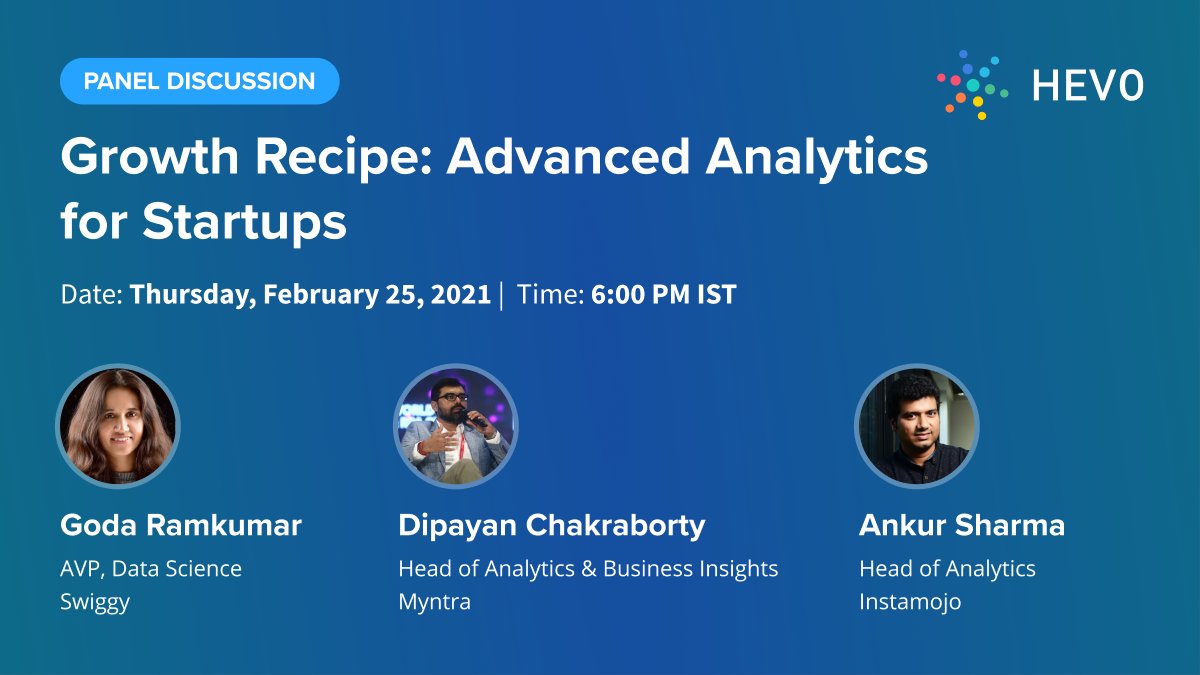 PANEL DISCUSSION

HEVO

Growth Recipe: Advanced Analytics for Startups

Date: Thursday, February 25, 2021 | Time: 6:00 PM IST

Goda Ramkumar
AVP, Data Science
Swiggy

Dipayan Chakraborty
Head of Analytics & Business Insights
Myntra

Ankur Sharma
Head of Analytics
Instamojo